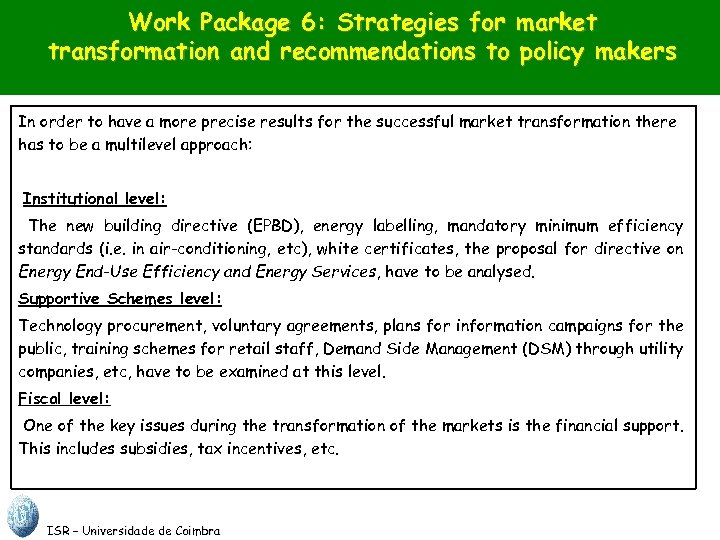 Work Package 6: Strategies for market transformation and recommendations to policy makers

In order to have a more precise results for the successful market transformation there has to be a multilevel approach:

Institutional level:

The new building directive (EPBD), energy labelling, mandatory minimum efficiency standards (i.e. in air-conditioning, etc), white certificates, the proposal for directive on Energy End-Use Efficiency and Energy Services, have to be analysed.

Supportive Schemes level:

Technology procurement, voluntary agreements, plans for information campaigns for the public, training schemes for retail staff, Demand Side Management (DSM) through utility companies, etc, have to be examined at this level.

Fiscal level:

One of the key issues during the transformation of the markets is the financial support. This includes subsidies, tax incentives, etc.

ISR – Universidade de Coimbra